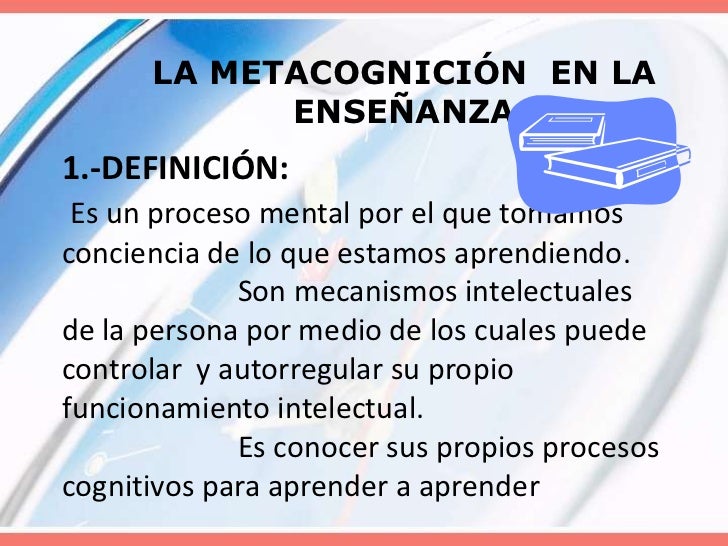 LA METACOGNICIÓN EN LA ENSEÑANZA

1.-DEFINICIÓN:

Es un proceso mental por el que tomamos conciencia de lo que estamos aprendiendo.

Son mecanismos intelectuales de la persona por medio de los cuales puede controlar y autorregular su propio funcionamiento intelectual.

Es conocer sus propios procesos cognitivos para aprender a aprender